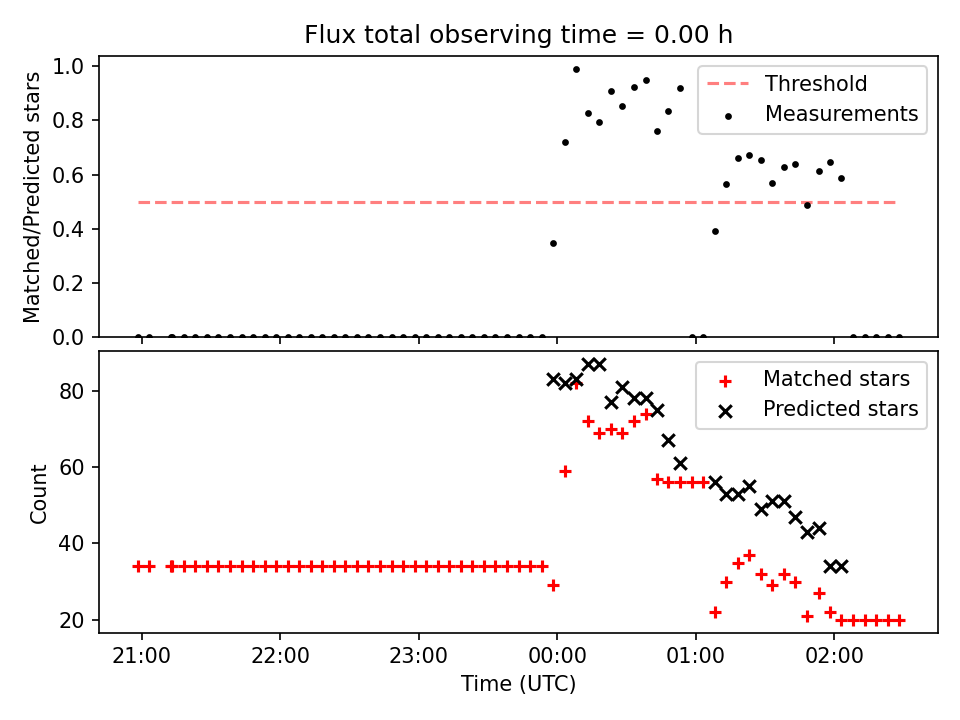 Flux total observing time = 0.00 h

Matched/Predicted stars

1.0
0.8
0.6
0.4
0.2
0.0

Threshold
Measurements

Count

80
60
40
20

Matched stars
Predicted stars

21:00
22:00
23:00
00:00
01:00
02:00

Time (UTC)